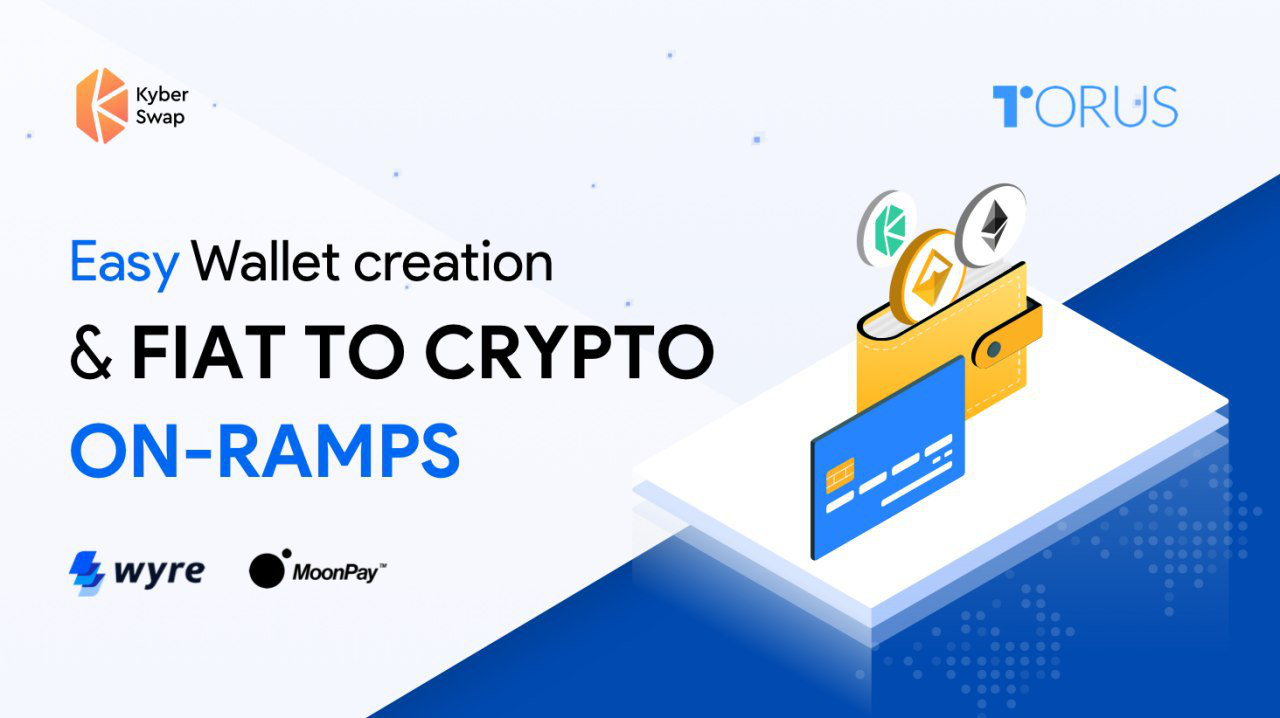 Kyber Swap

TORUS

Easy Wallet creation
& FIAT TO CRYPTO
ON-RAMPS

wyre

MoonPay™